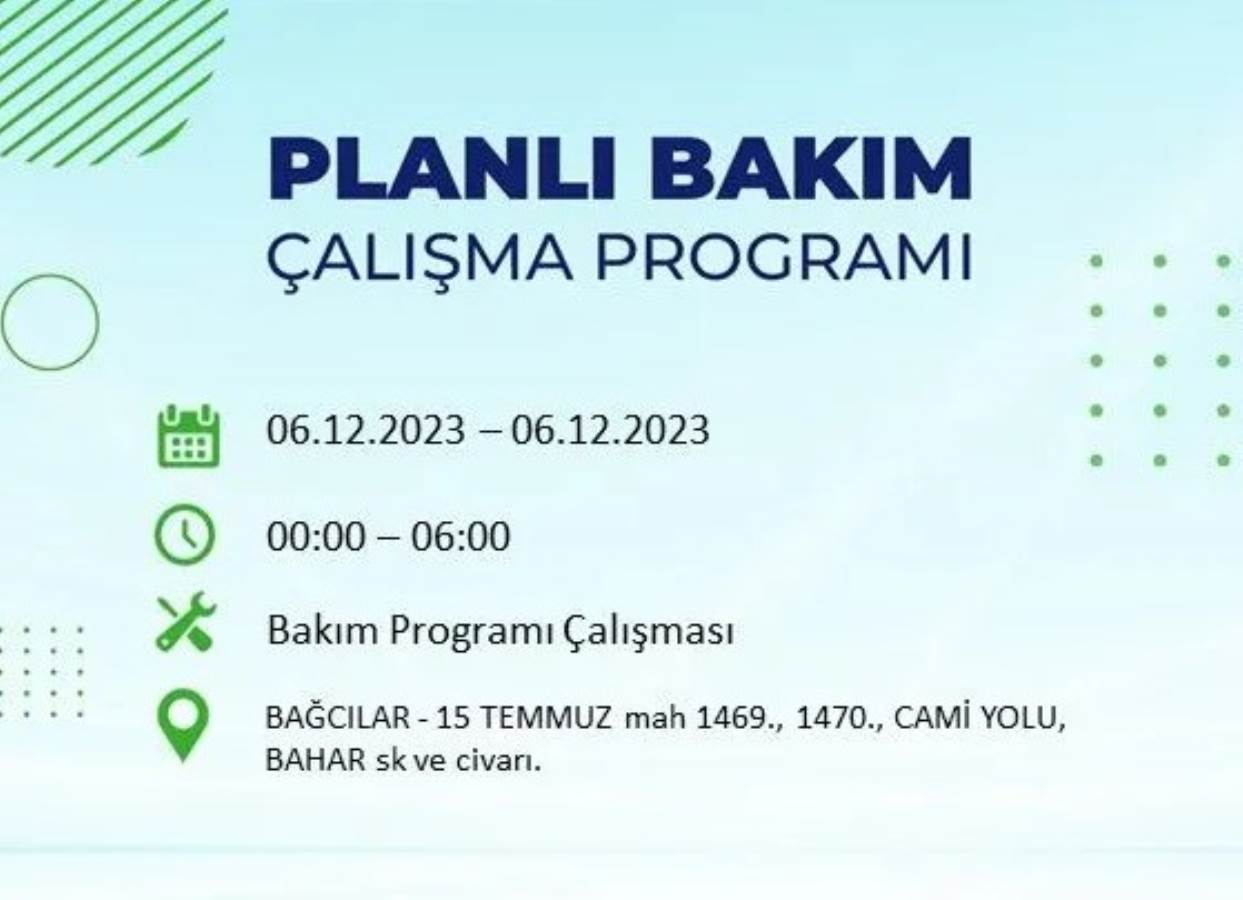 PLANLI BAKIM
ÇALIŞMA PROGRAMI

06.12.2023 – 06.12.2023

00:00 – 06:00

Bakım Programı Çalışması

BAĞCILAR - 15 TEMMUZ mah 1469., 1470., CAMİ YOLU, BAHAR sk ve civarı.